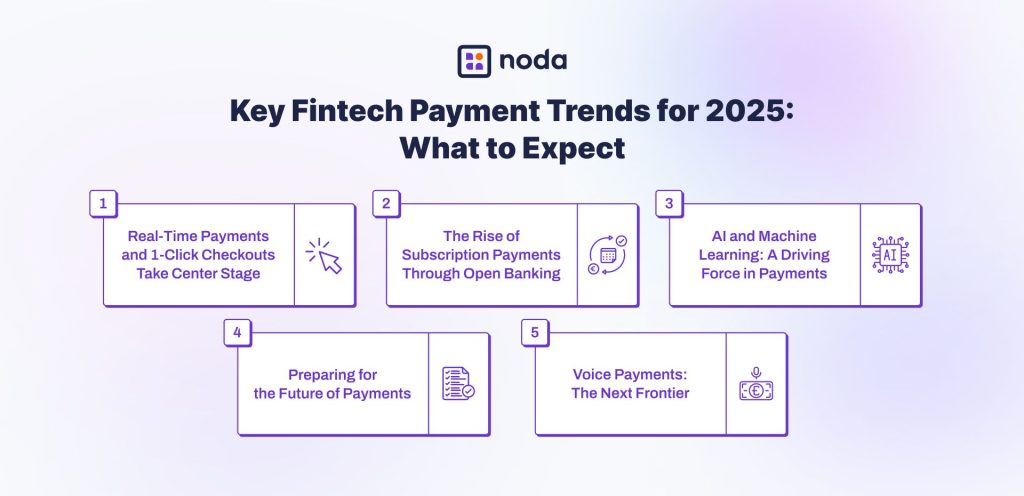 noda

Key Fintech Payment Trends for 2025: What to Expect

1
Real-Time Payments and 1-Click Checkouts Take Center Stage

2
The Rise of Subscription Payments Through Open Banking

3
AI and Machine Learning: A Driving Force in Payments

AI

4
Preparing for the Future of Payments

5
Voice Payments: The Next Frontier